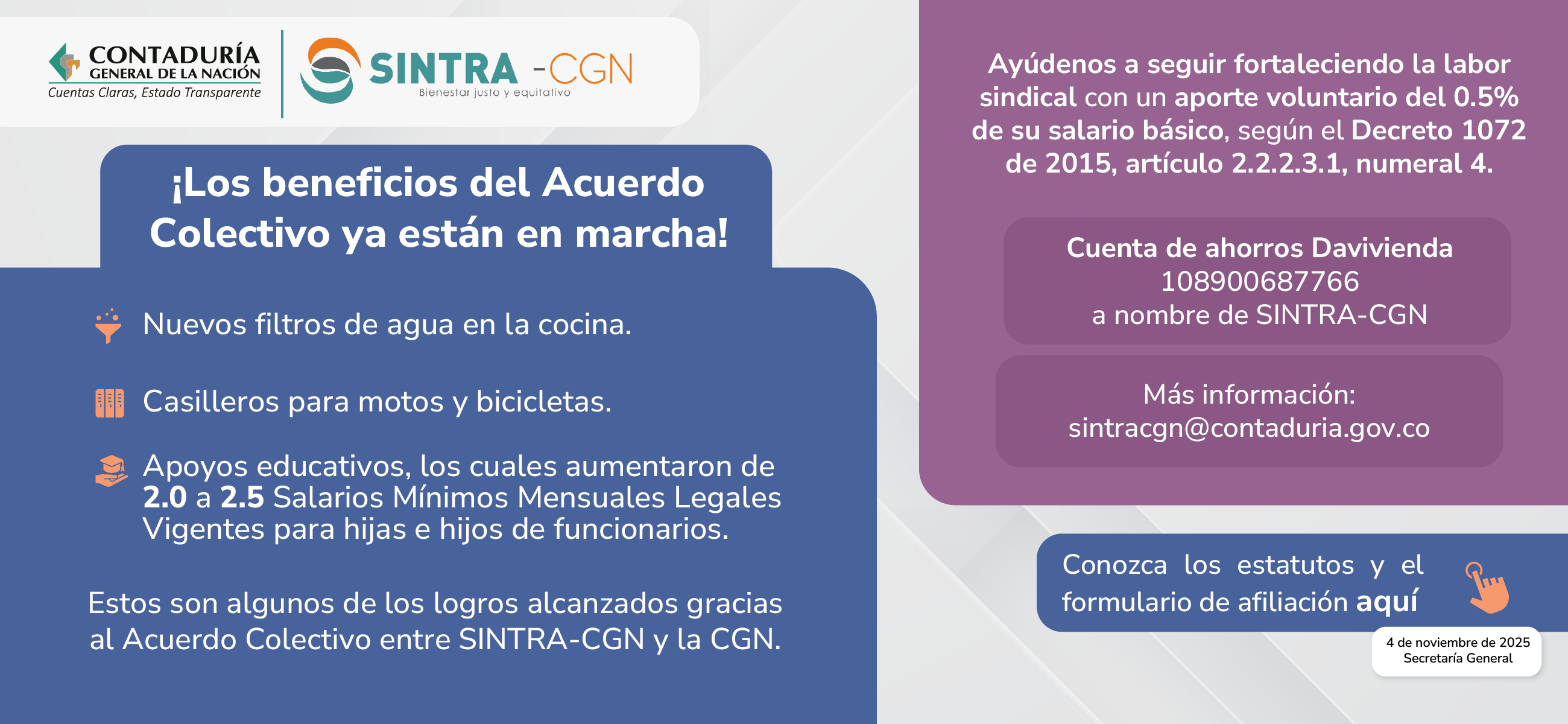 CONTADURÍA GENERAL DE LA NACIÓN
Cuentas Claras, Estado Transparente

SINTRA -CGN
Bienestar justo y equitativo

¡Los beneficios del Acuerdo Colectivo ya están en marcha!

Nuevos filtros de agua en la cocina.

Casilleros para motos y bicicletas.

Apoyos educativos, los cuales aumentaron de 2.0 a 2.5 Salarios Mínimos Mensuales Legales Vigentes para hijas e hijos de funcionarios.

Estos son algunos de los logros alcanzados gracias al Acuerdo Colectivo entre SINTRA-CGN y la CGN.

Ayúdenos a seguir fortaleciendo la labor sindical con un aporte voluntario del 0.5% de su salario básico, según el Decreto 1072 de 2015, artículo 2.2.2.3.1, numeral 4.

Cuenta de ahorros Davivienda
108900687766
a nombre de SINTRA-CGN

Más información:
sintracgn@contaduria.gov.co

Conozca los estatutos y el formulario de afiliación aquí

4 de noviembre de 2025
Secretaría General